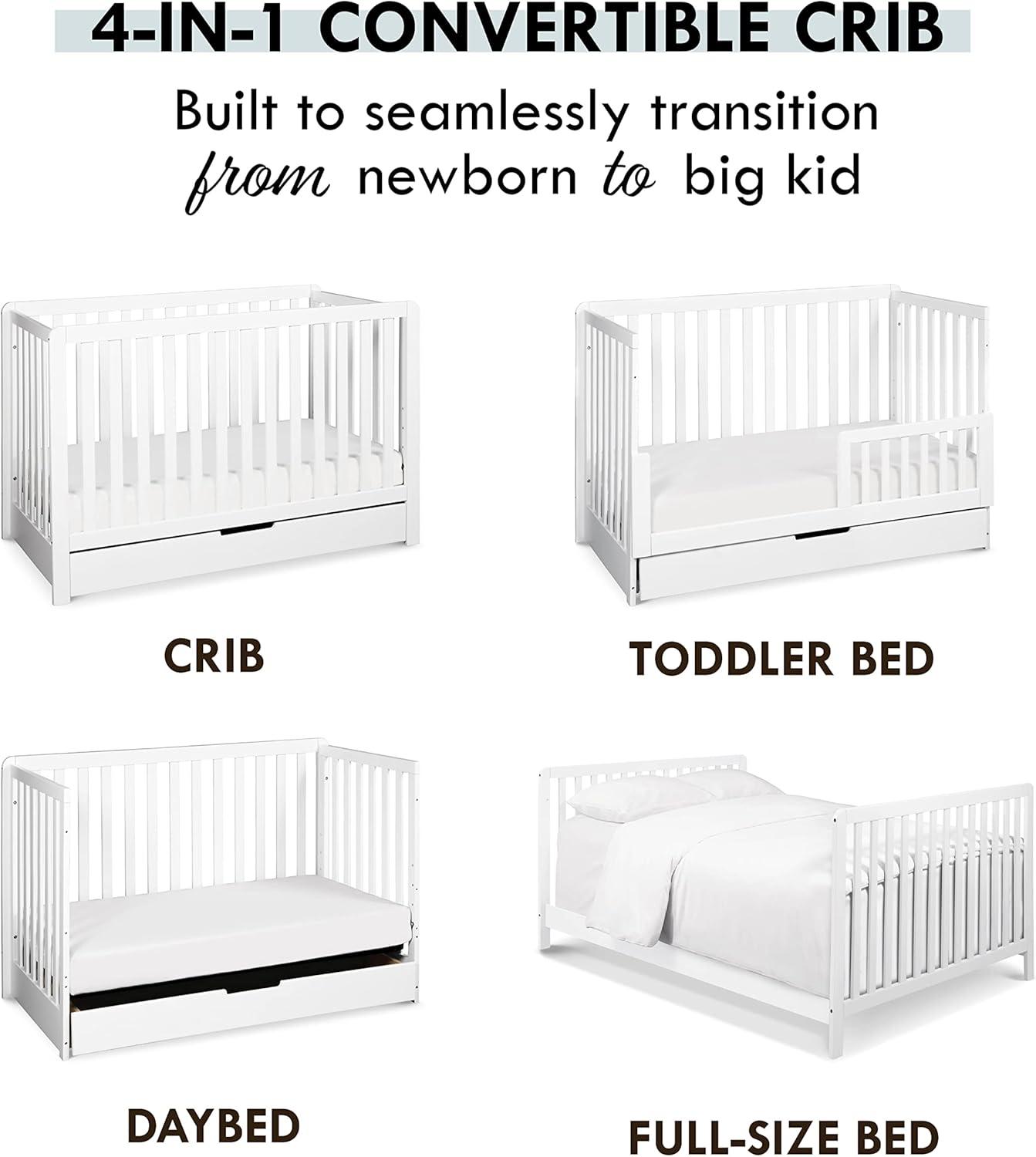 4-IN-1 CONVERTIBLE CRIB

Built to seamlessly transition from newborn to big kid

CRIB

TODDLER BED

DAYBED

FULL-SIZE BED